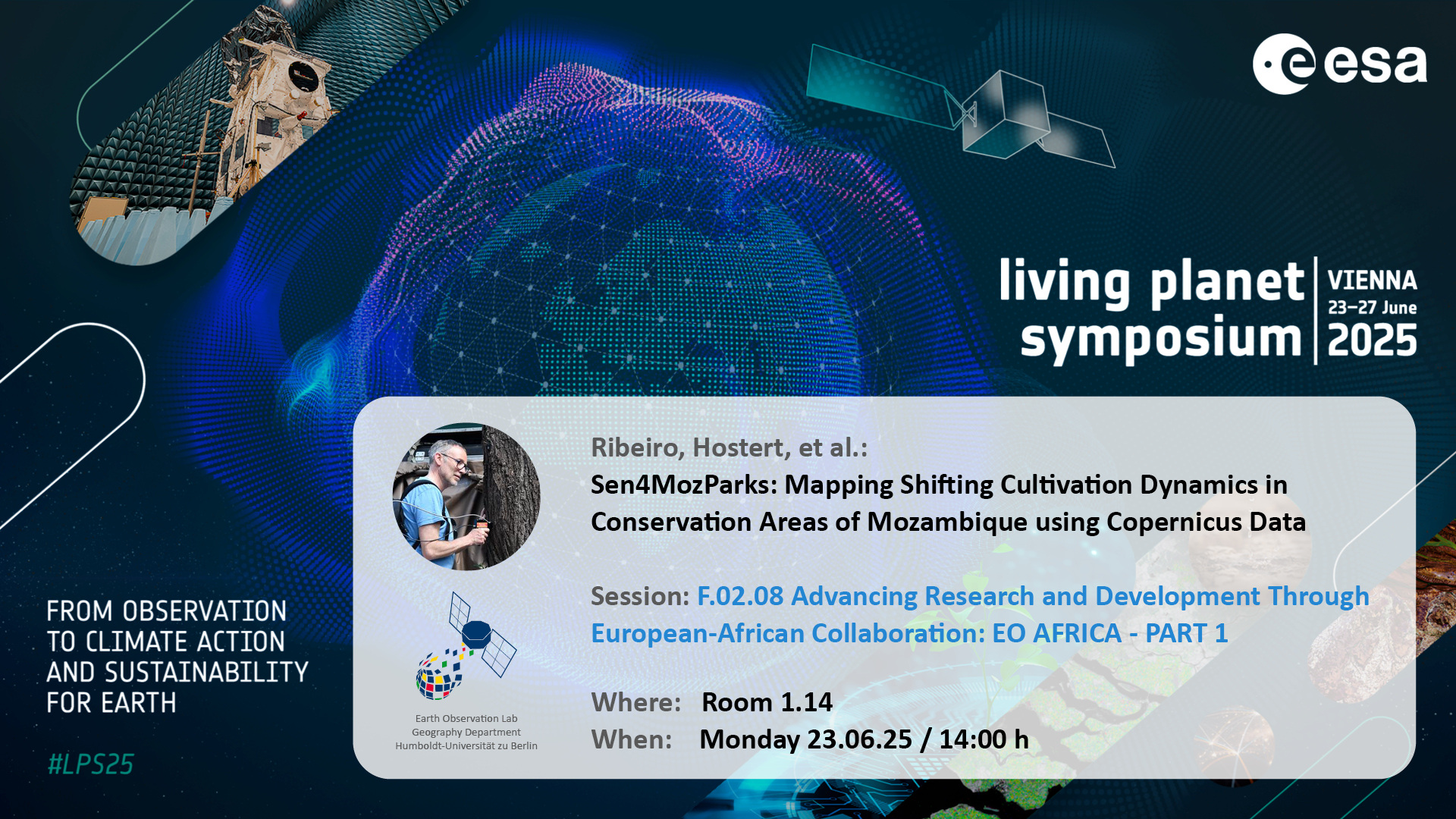 esa

living planet symposium

VIENNA
23–27 June
2025

Ribeiro, Hostert, et al.:
Sen4MozParks: Mapping Shifting Cultivation Dynamics in Conservation Areas of Mozambique using Copernicus Data

Session: F.02.08 Advancing Research and Development Through European-African Collaboration: EO AFRICA - PART 1

Where: Room 1.14
When: Monday 23.06.25 / 14:00 h

Earth Observation Lab
Geography Department
Humboldt-Universität zu Berlin

FROM OBSERVATION TO CLIMATE ACTION AND SUSTAINABILITY FOR EARTH

#LPS25